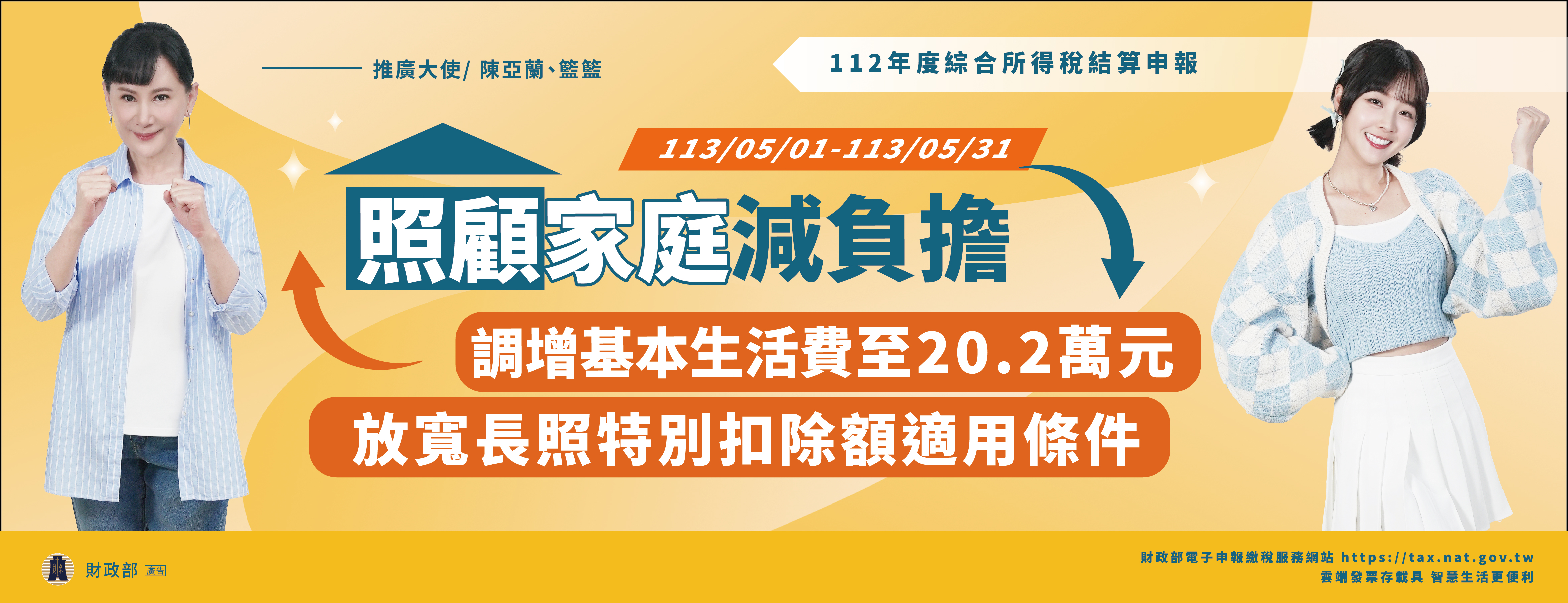 推廣大使/ 陳亞蘭、籃籃

112年度綜合所得稅結算申報

113/05/01-113/05/31

照顧家庭減負擔

調增基本生活費至20.2萬元

放寬長照特別扣除額適用條件

財政部 廣告

財政部電子申報繳稅服務網站 https://tax.nat.gov.tw
雲端發票存載具 智慧生活更便利